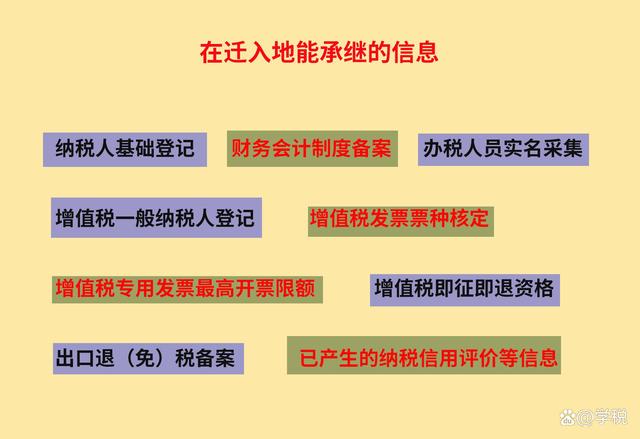 在迁入地能承继的信息

纳税人基础登记

财务会计制度备案

办税人员实名采集

增值税一般纳税人登记

增值税发票票种核定

增值税专用发票最高开票限额

增值税即征即退资格

出口退（免）税备案

已产生的纳税信用评价等信息

@学税